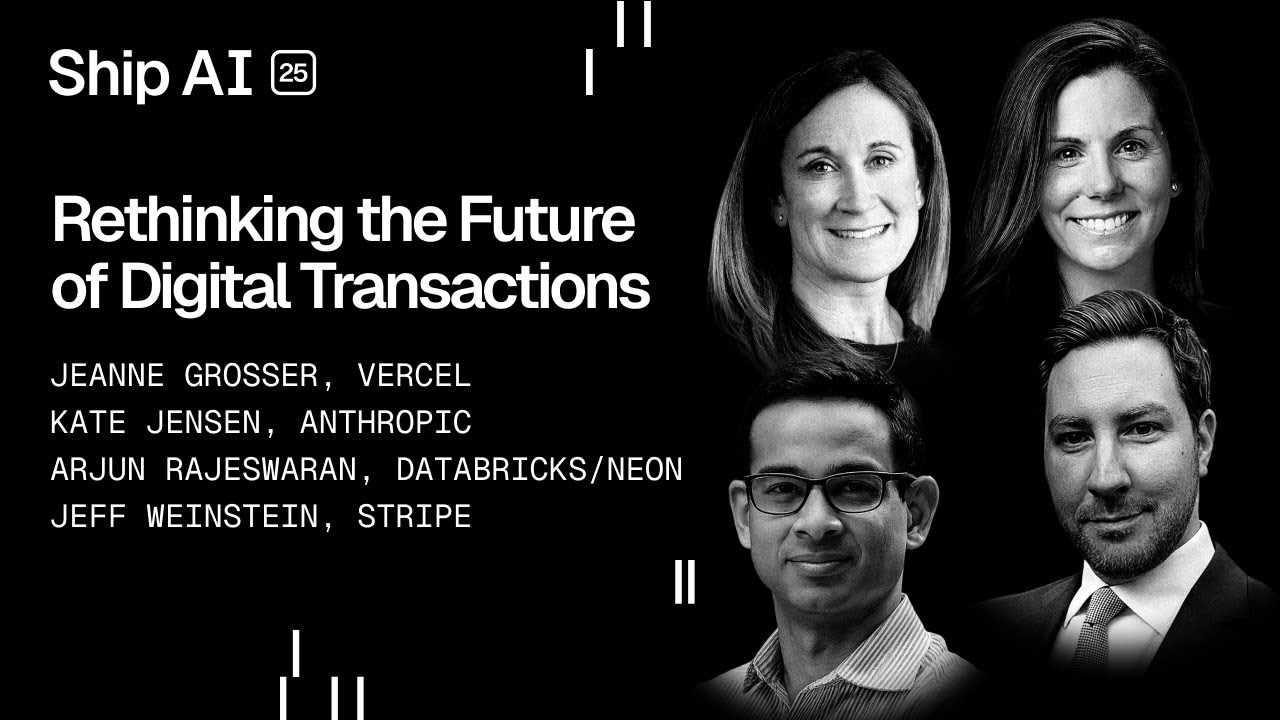 Ship AI 25

Rethinking the Future of Digital Transactions

JEANNE GROSSER, VERCEL
KATE JENSEN, ANTHROPIC
ARJUN RAJESWARAN, DATABRICKS/NEON
JEFF WEINSTEIN, STRIPE